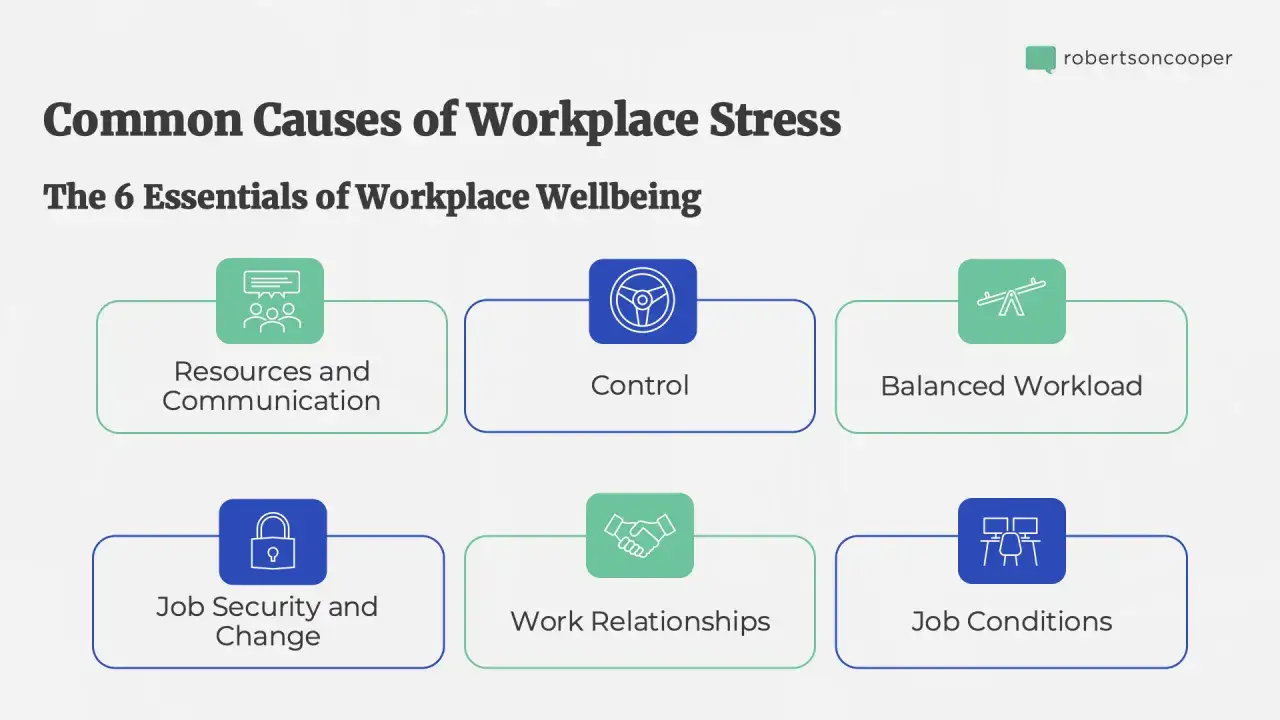 robertsoncooper

Common Causes of Workplace Stress

The 6 Essentials of Workplace Wellbeing

Resources and Communication

Control

Balanced Workload

Job Security and Change

Work Relationships

Job Conditions